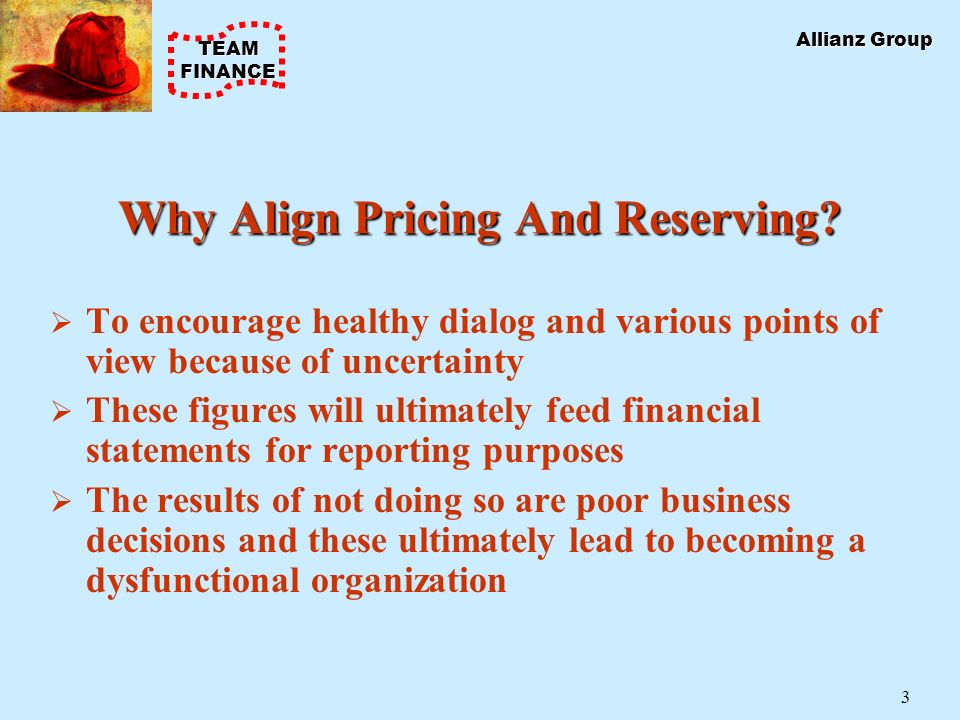 TEAM
FINANCE

Allianz Group

Why Align Pricing And Reserving?

➢ To encourage healthy dialog and various points of view because of uncertainty

➢ These figures will ultimately feed financial statements for reporting purposes

➢ The results of not doing so are poor business decisions and these ultimately lead to becoming a dysfunctional organization

3